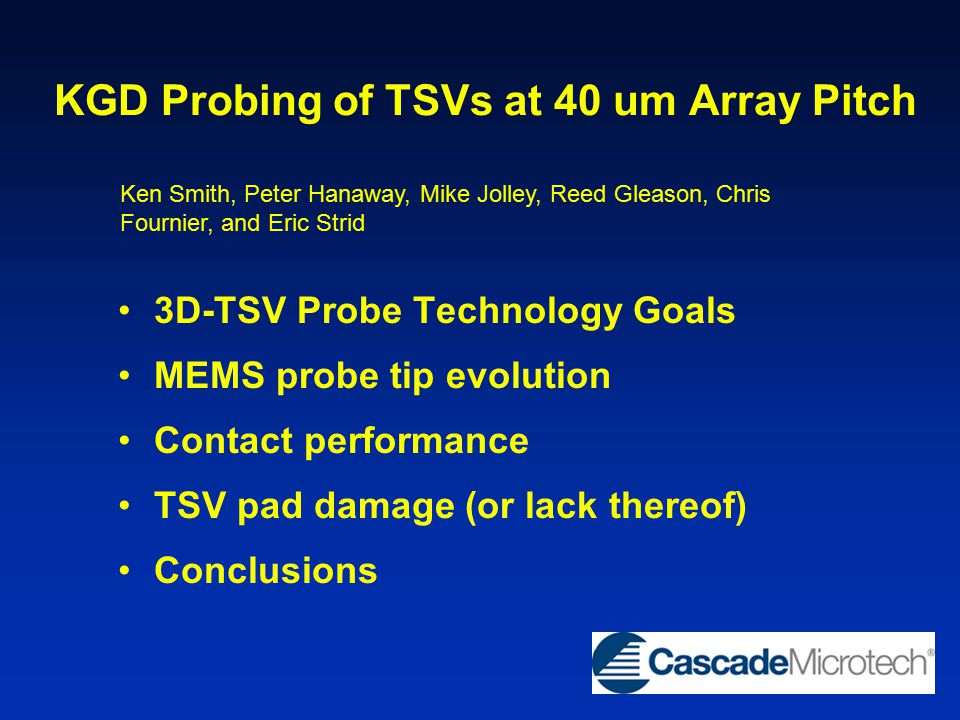 KGD Probing of TSVs at 40 um Array Pitch

Ken Smith, Peter Hanaway, Mike Jolley, Reed Gleason, Chris Fournier, and Eric Strid

• 3D-TSV Probe Technology Goals
• MEMS probe tip evolution
• Contact performance
• TSV pad damage (or lack thereof)
• Conclusions

CascadeMicrotech®